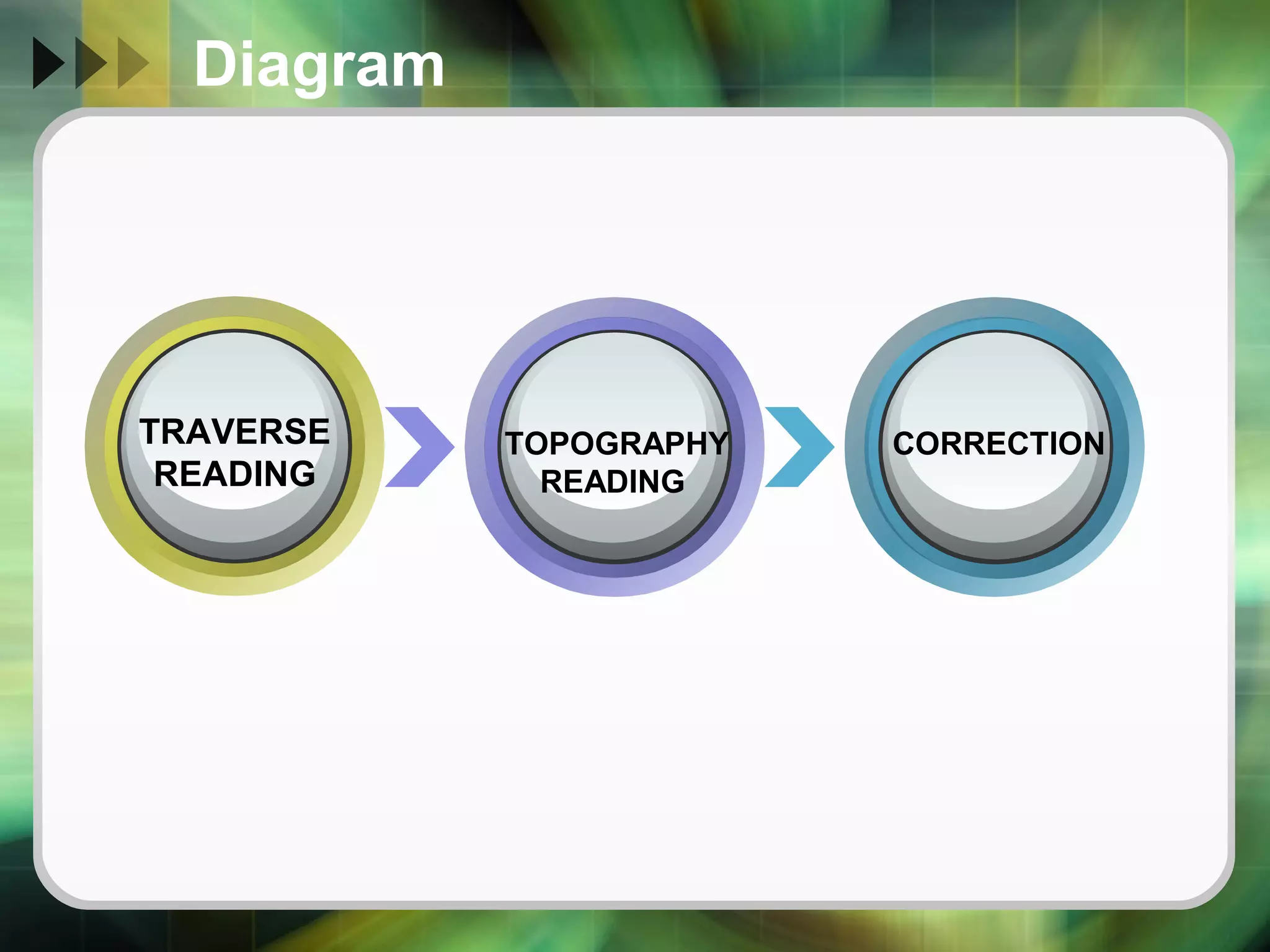 Diagram

TRAVERSE READING

TOPOGRAPHY READING

CORRECTION